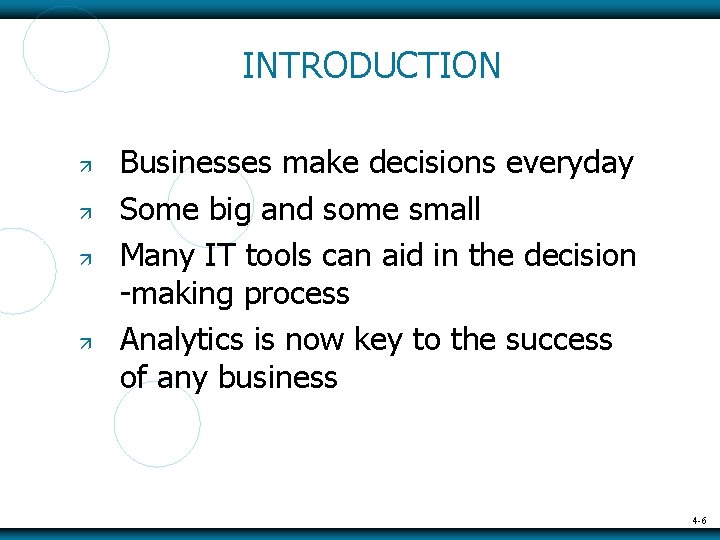 INTRODUCTION

Businesses make decisions everyday

Some big and some small

Many IT tools can aid in the decision -making process

Analytics is now key to the success of any business

4-6